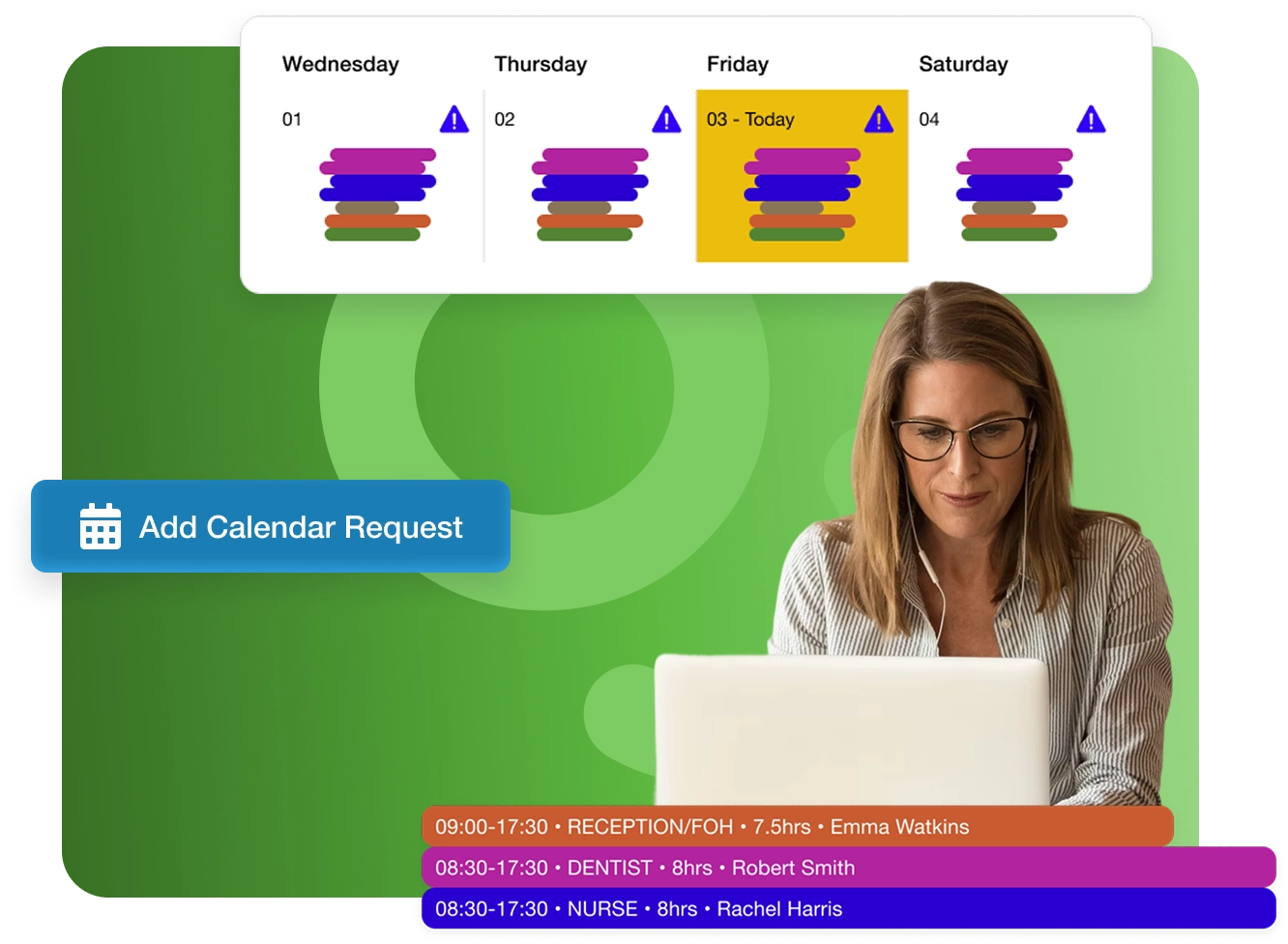 Wednesday
01

Thursday
02

Friday
03 - Today

Saturday
04

Add Calendar Request

09:00-17:30 • RECEPTION/FOH • 7.5hrs • Emma Watkins
08:30-17:30 • DENTIST • 8hrs • Robert Smith
08:30-17:30 • NURSE • 8hrs • Rachel Harris